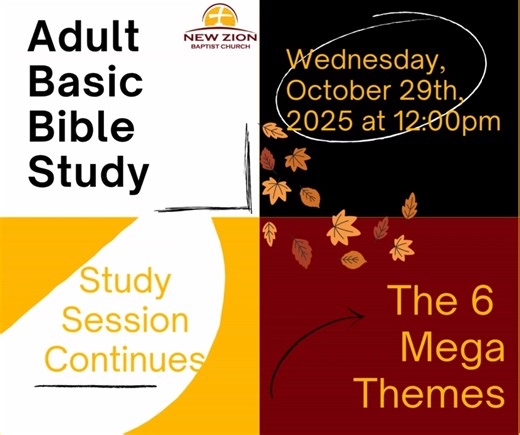 Adult Basic Bible Study

NEW ZION
BAPTIST CHURCH

Wednesday, October 29th, 2025 at 12:00pm

Study Session Continues

The 6 Mega Themes